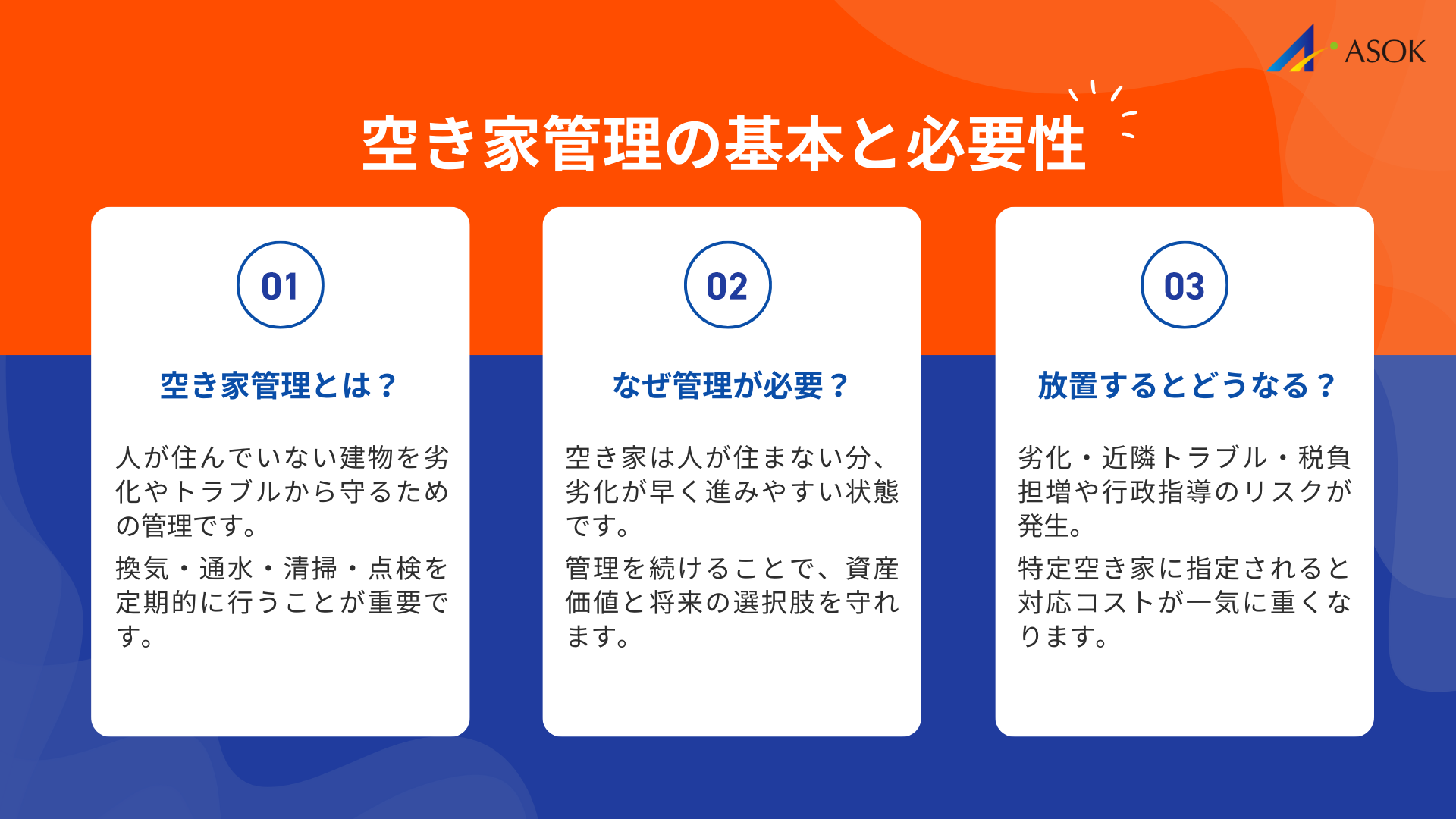 ASOK

空き家管理の基本と必要性

01

空き家管理とは？

人が住んでいない建物を劣化やトラブルから守るための管理です。

換気・通水・清掃・点検を定期的に行うことが重要です。

02

なぜ管理が必要？

空き家は人が住まない分、劣化が早く進みやすい状態です。

管理を続けることで、資産価値と将来の選択肢を守れます。

03

放置するとどうなる？

劣化・近隣トラブル・税負担増や行政指導のリスクが発生。

特定空き家に指定されると対応コストが一気に重くなります。